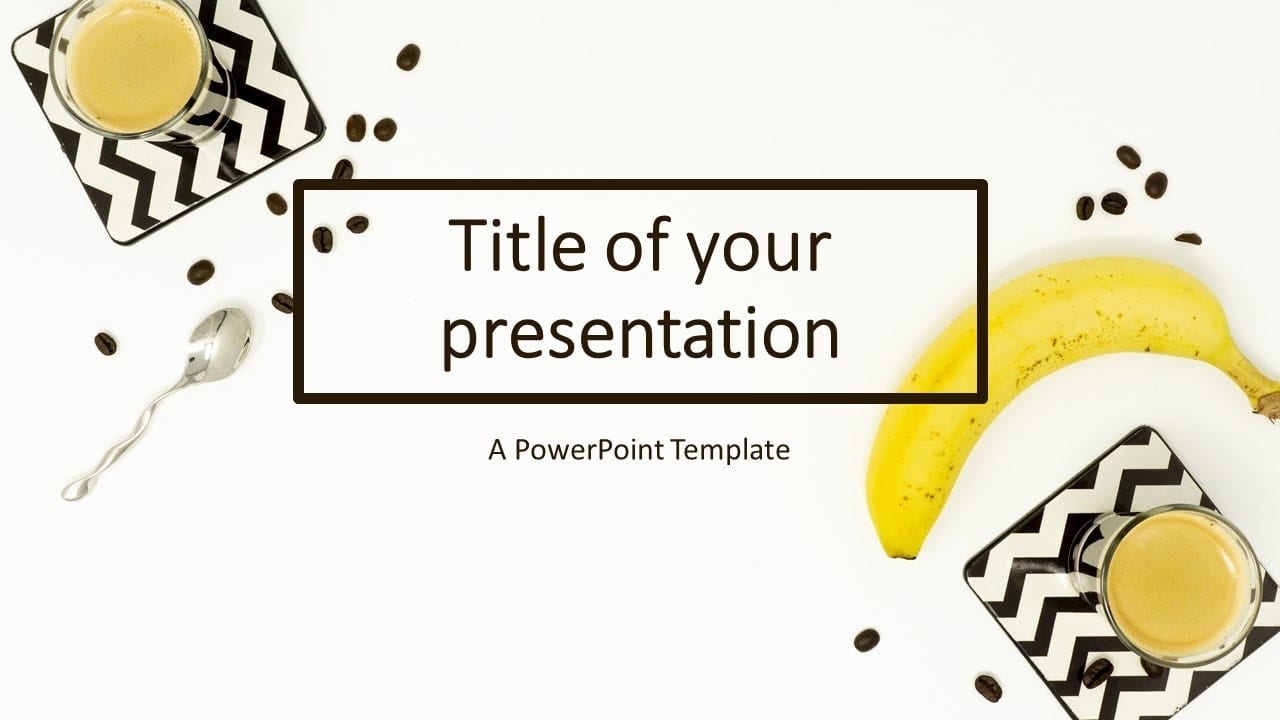 Title of your presentation

A PowerPoint Template